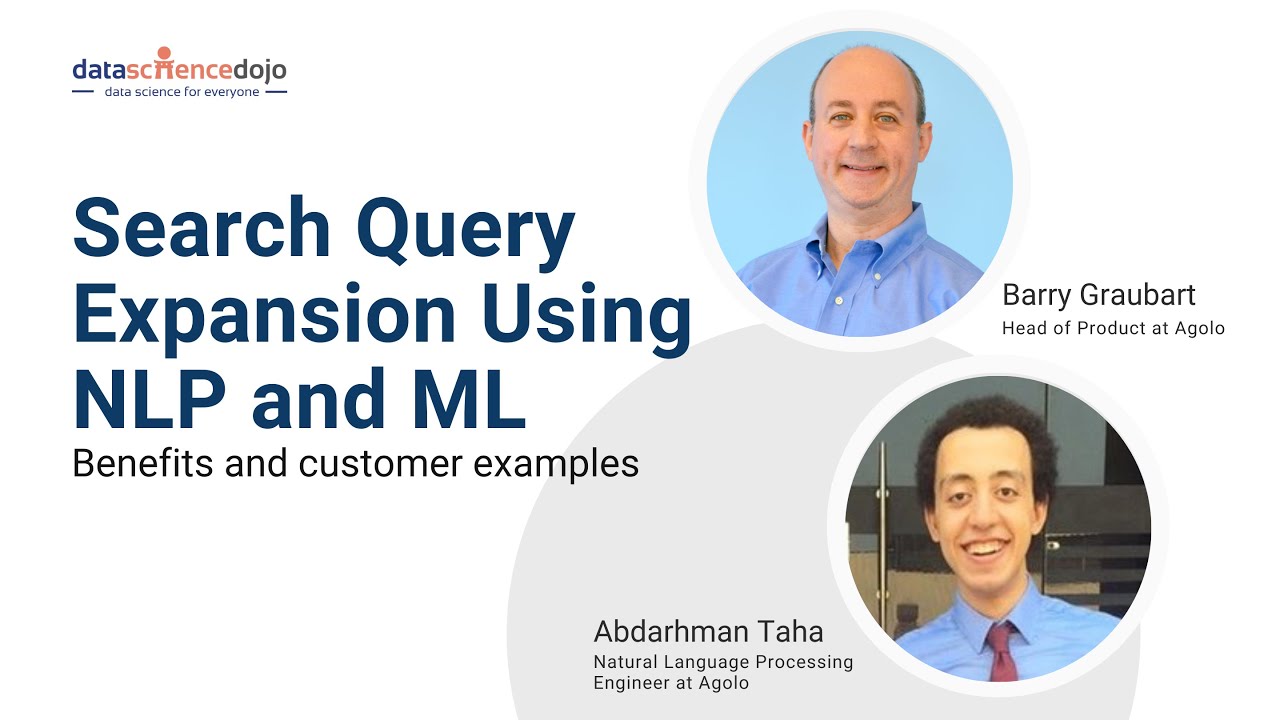 datasciencedojo
data science for everyone

Search Query Expansion Using NLP and ML
Benefits and customer examples

Barry Graubart
Head of Product at Agolo

Abdarhman Taha
Natural Language Processing Engineer at Agolo